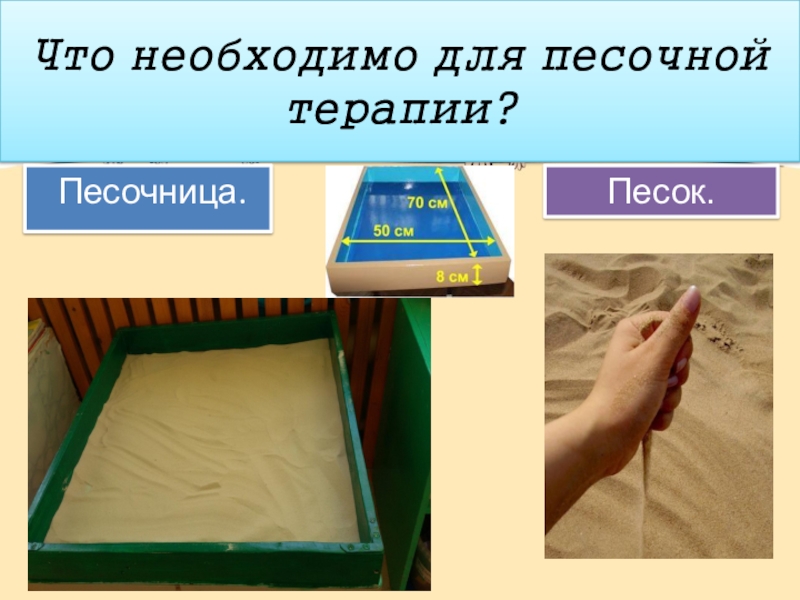 Что необходимо для песочной терапии?

Песочница.

70 см

50 см

8 см

Песок.